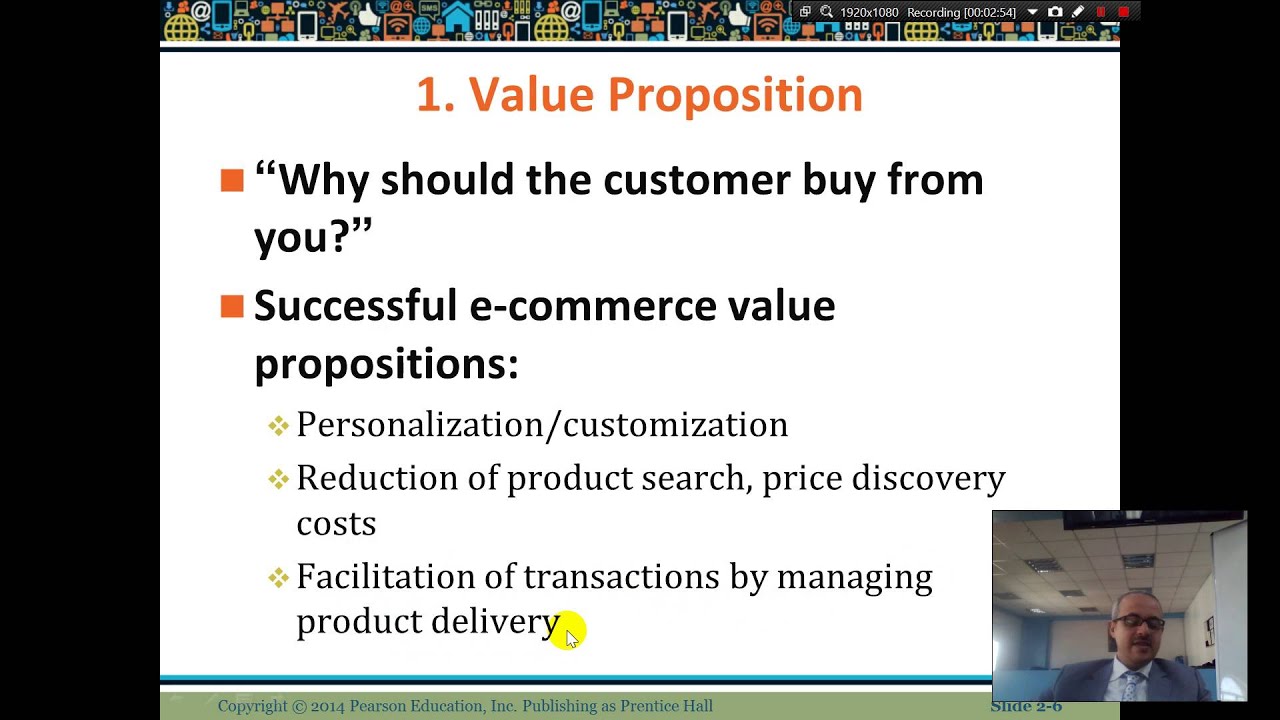 1920x1080 Recording [00:02:54]

1. Value Proposition

“Why should the customer buy from you?”

Successful e-commerce value propositions:

Personalization/customization

Reduction of product search, price discovery costs

Facilitation of transactions by managing product delivery

Copyright © 2014 Pearson Education, Inc. Publishing as Prentice Hall

Slide 2-6